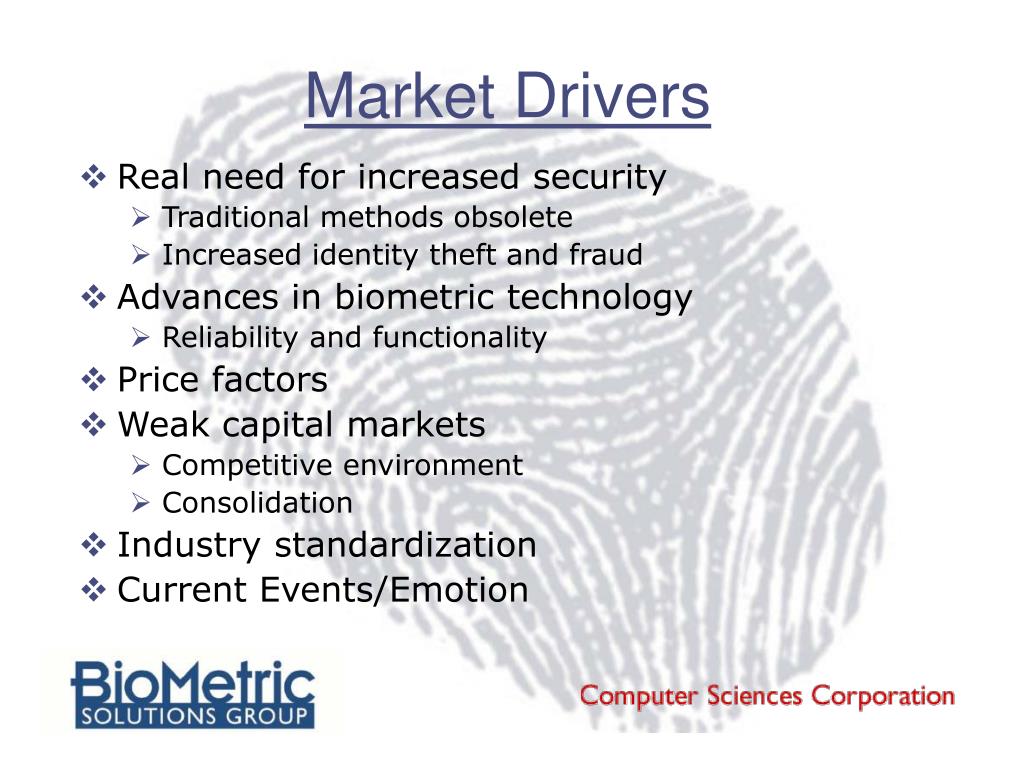 Market Drivers

❖ Real need for increased security
➢ Traditional methods obsolete
➢ Increased identity theft and fraud
❖ Advances in biometric technology
➢ Reliability and functionality
❖ Price factors
❖ Weak capital markets
➢ Competitive environment
➢ Consolidation
❖ Industry standardization
❖ Current Events/Emotion

BioMetric
SOLUTIONS GROUP

Computer Sciences Corporation